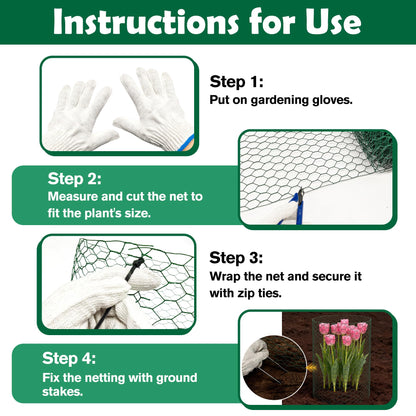 Instructions for Use

Step 1:
Put on gardening gloves.

Step 2:
Measure and cut the net to fit the plant's size.

Step 3:
Wrap the net and secure it with zip ties.

Step 4:
Fix the netting with ground stakes.